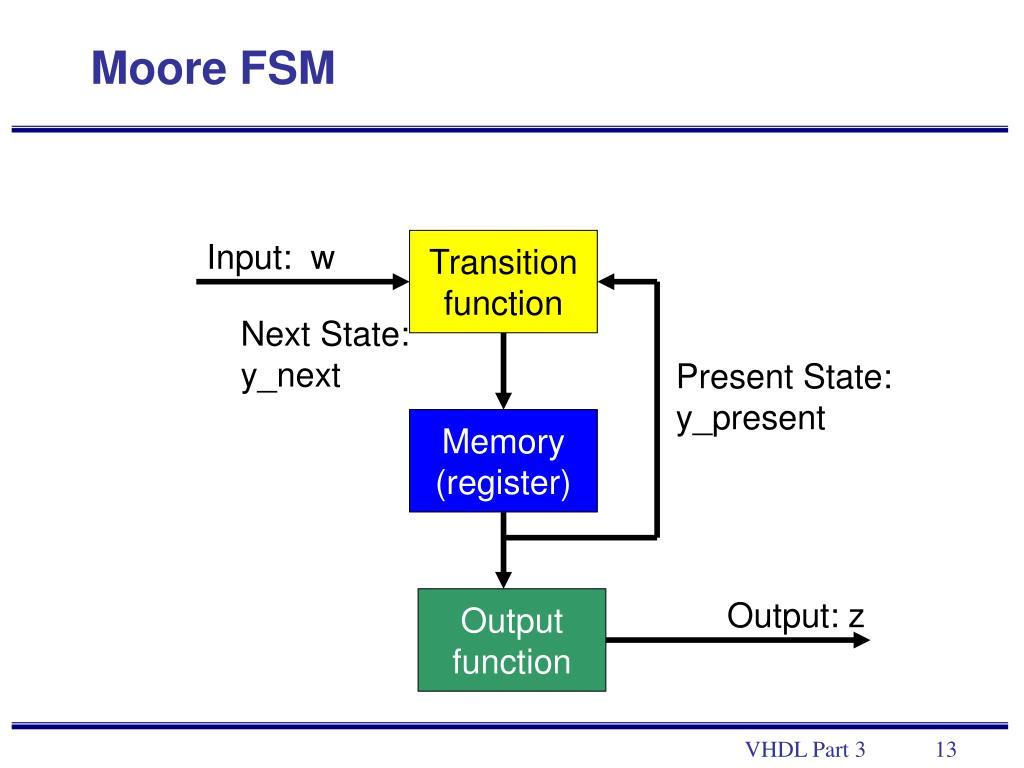 Moore FSM

Input: w

Transition function

Next State: y_next

Present State: y_present

Memory (register)

Output function

Output: z

VHDL Part 3 13